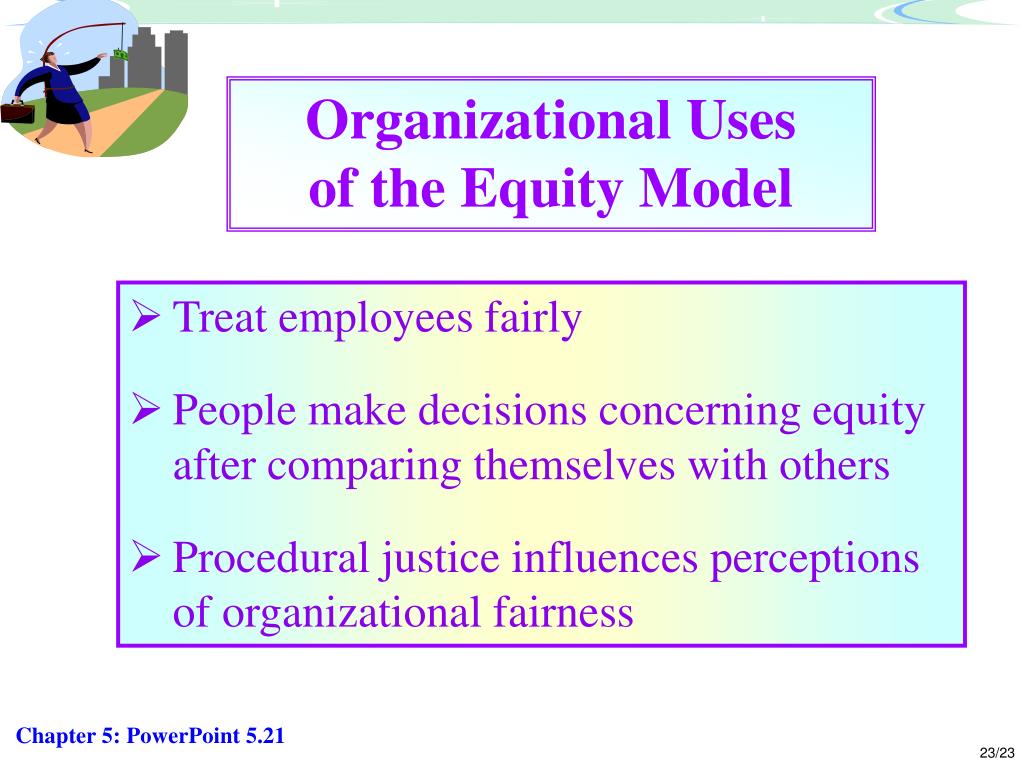 Organizational Uses of the Equity Model

➢ Treat employees fairly

➢ People make decisions concerning equity after comparing themselves with others

➢ Procedural justice influences perceptions of organizational fairness

Chapter 5: PowerPoint 5.21

23/23